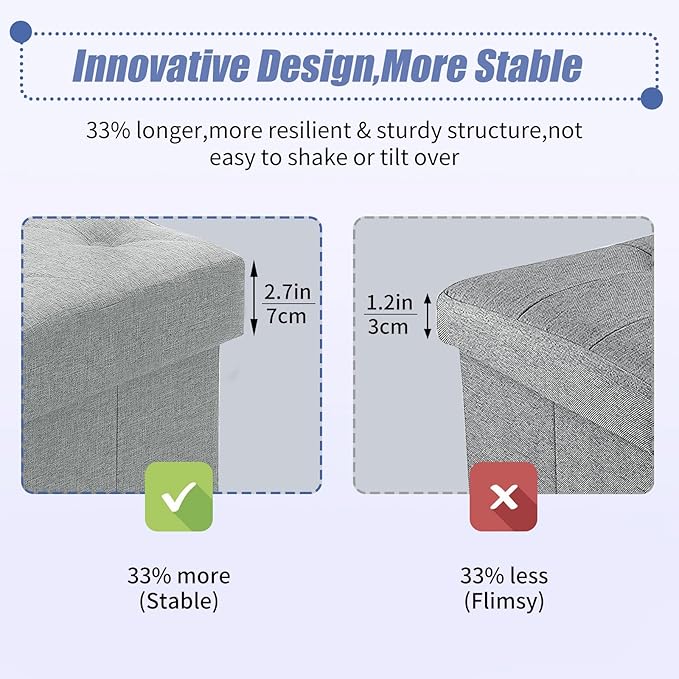 Innovative Design,More Stable

33% longer,more resilient & sturdy structure,not easy to shake or tilt over

2.7in
7cm

1.2in
3cm

33% more
(Stable)

33% less
(Flimsy)